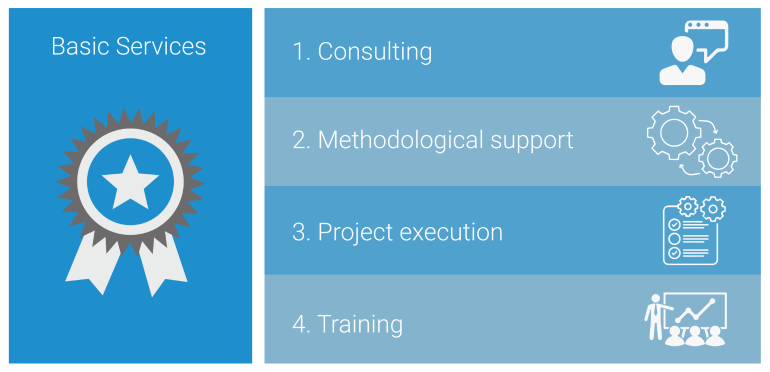 Basic Services

1. Consulting

2. Methodological support

3. Project execution

4. Training